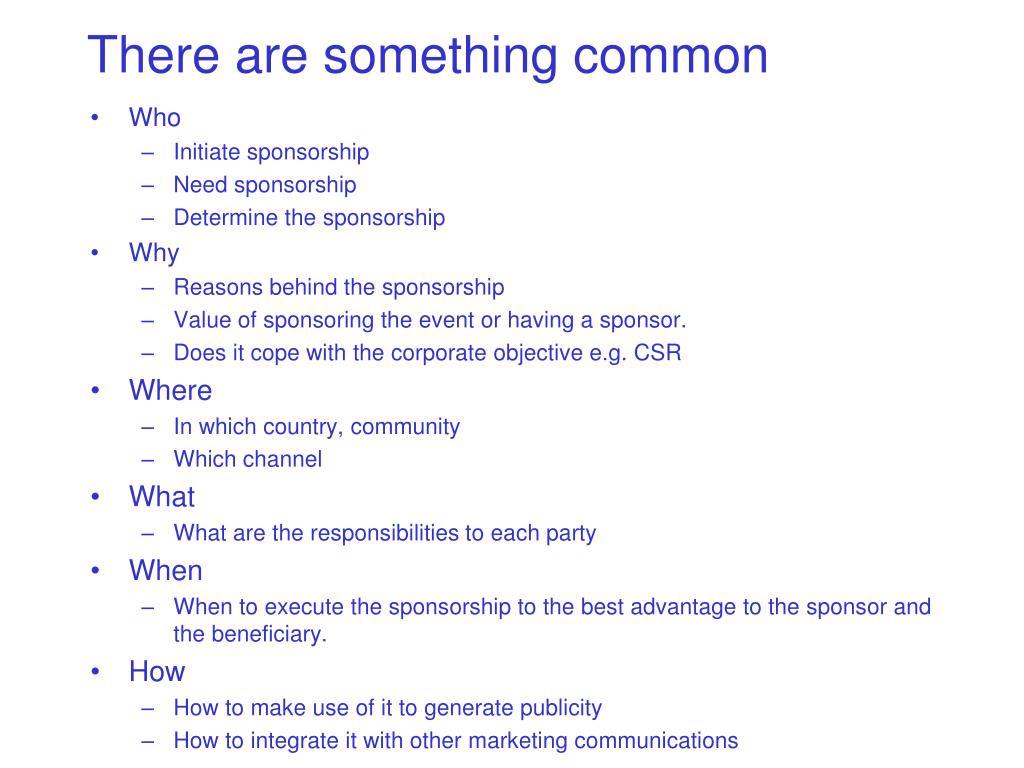 There are something common

• Who
– Initiate sponsorship
– Need sponsorship
– Determine the sponsorship
• Why
– Reasons behind the sponsorship
– Value of sponsoring the event or having a sponsor.
– Does it cope with the corporate objective e.g. CSR
• Where
– In which country, community
– Which channel
• What
– What are the responsibilities to each party
• When
– When to execute the sponsorship to the best advantage to the sponsor and the beneficiary.
• How
– How to make use of it to generate publicity
– How to integrate it with other marketing communications